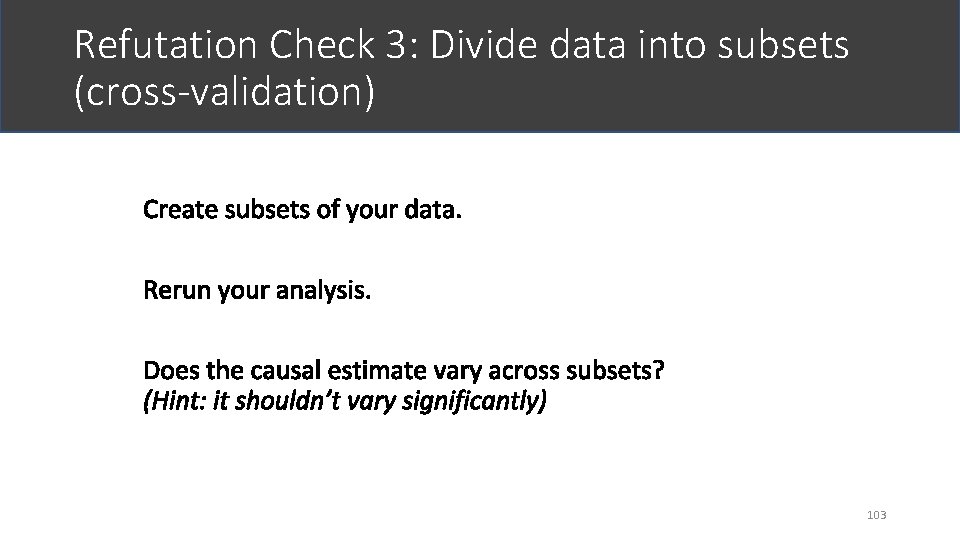 Refutation Check 3: Divide data into subsets (cross-validation)

Create subsets of your data.

Rerun your analysis.

Does the causal estimate vary across subsets?
(Hint: it shouldn't vary significantly)

103